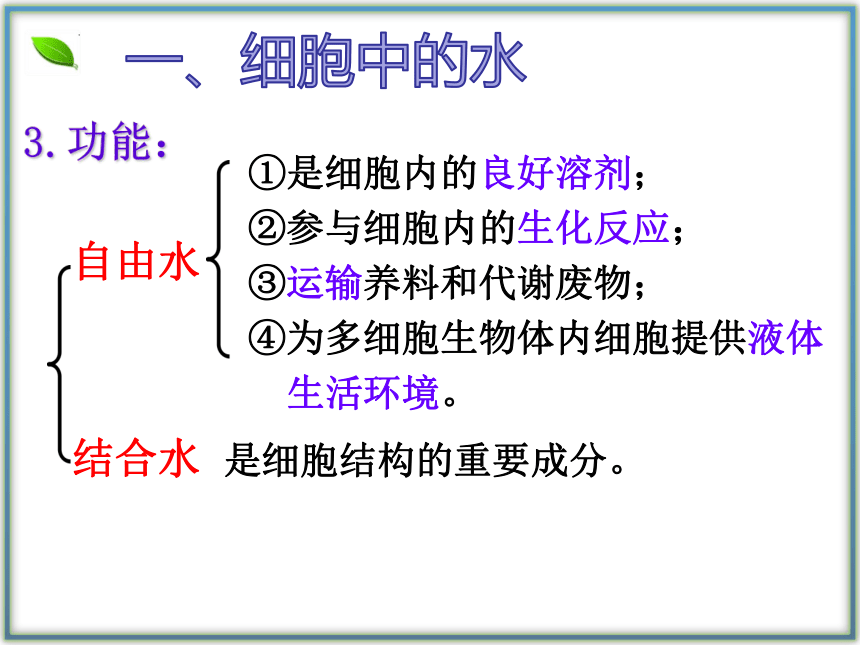 一、细胞中的水

3. 功能：

自由水

①是细胞内的良好溶剂；

②参与细胞内的生化反应；

③运输养料和代谢废物；

④为多细胞生物体内细胞提供液体生活环境。

结合水 是细胞结构的重要成分。